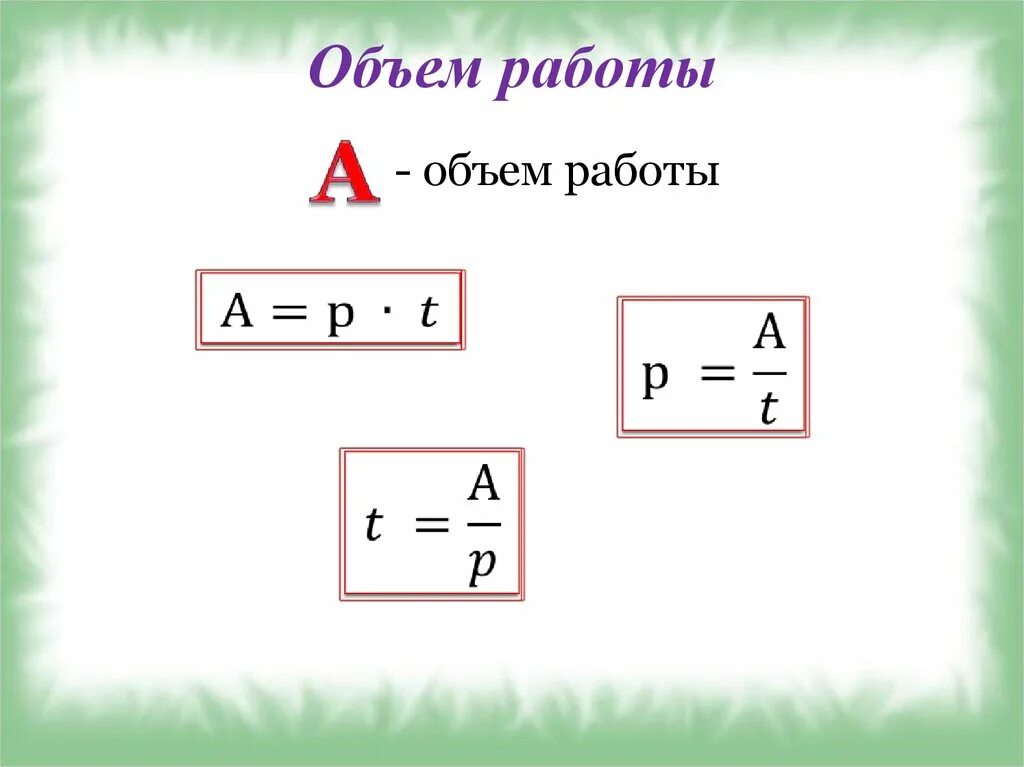 Объем работы

A - объем работы

$A = p \cdot t$

$p = \frac{A}{t}$

$t = \frac{A}{p}$